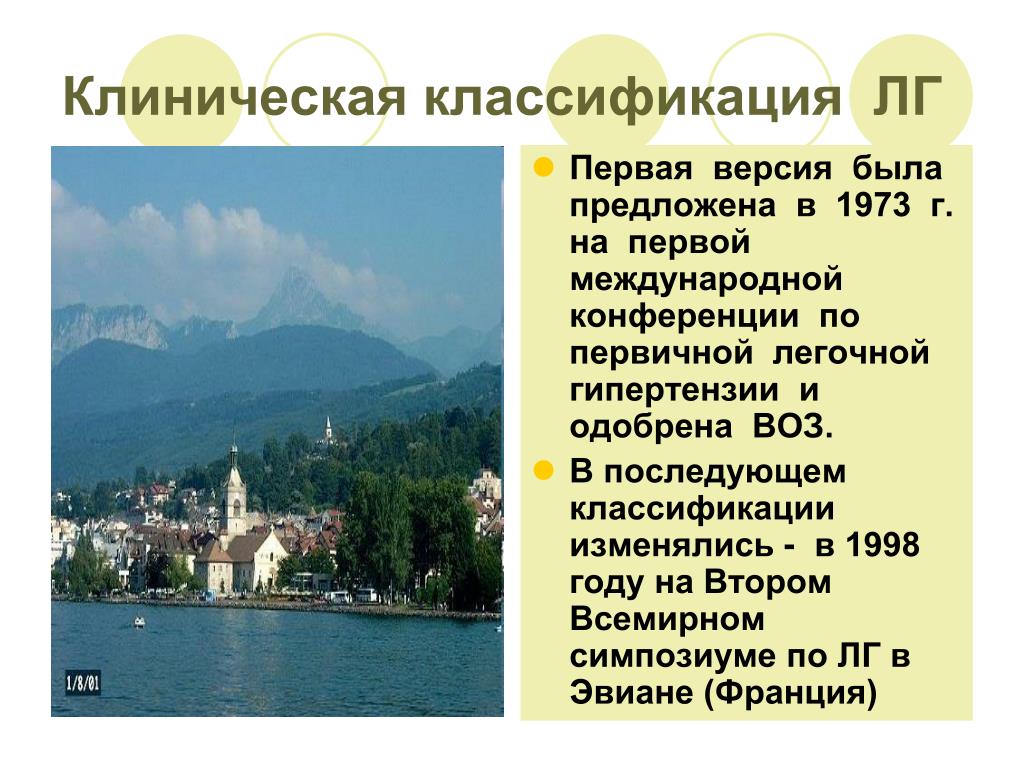 Клиническая классификация ЛГ

1/8/01

Первая версия была предложена в 1973 г. на первой международной конференции по первичной легочной гипертензии и одобрена ВОЗ.

В последующем классификации изменялись - в 1998 году на Втором Всемирном симпозиуме по ЛГ в Эвиане (Франция)